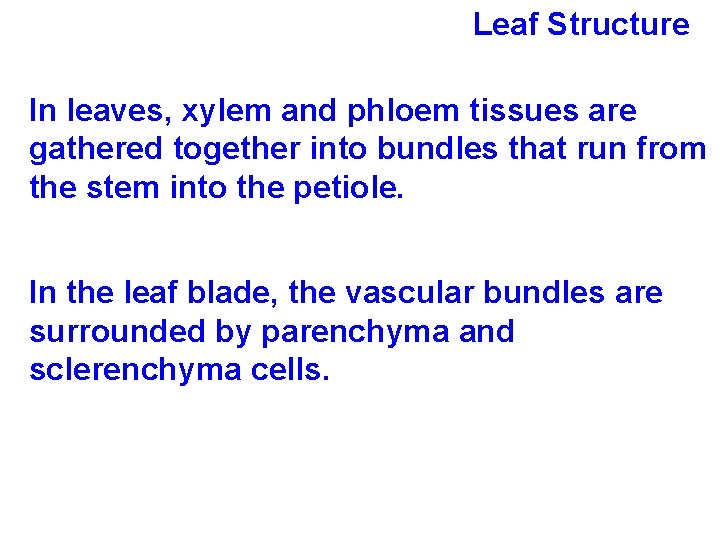 Leaf Structure

In leaves, xylem and phloem tissues are gathered together into bundles that run from the stem into the petiole.

In the leaf blade, the vascular bundles are surrounded by parenchyma and sclerenchyma cells.